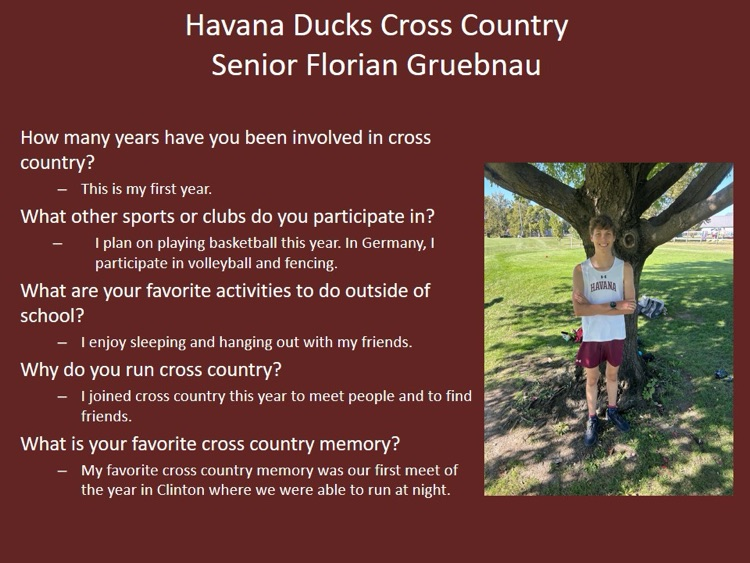 Havana Ducks Cross Country
Senior Florian Gruebnau

How many years have you been involved in cross country?

– This is my first year.

What other sports or clubs do you participate in?

– I plan on playing basketball this year. In Germany, I participate in volleyball and fencing.

What are your favorite activities to do outside of school?

– I enjoy sleeping and hanging out with my friends.

Why do you run cross country?

– I joined cross country this year to meet people and to find friends.

What is your favorite cross country memory?

– My favorite cross country memory was our first meet of the year in Clinton where we were able to run at night.

HAVANA